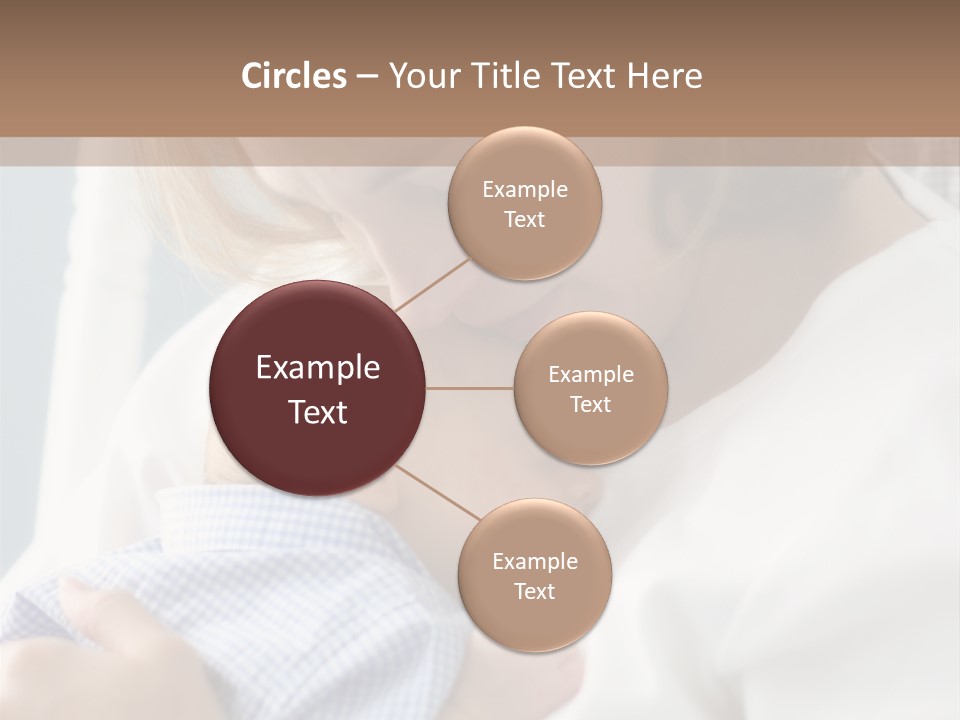 Circles – Your Title Text Here

Example Text

Example Text

Example Text

Example Text